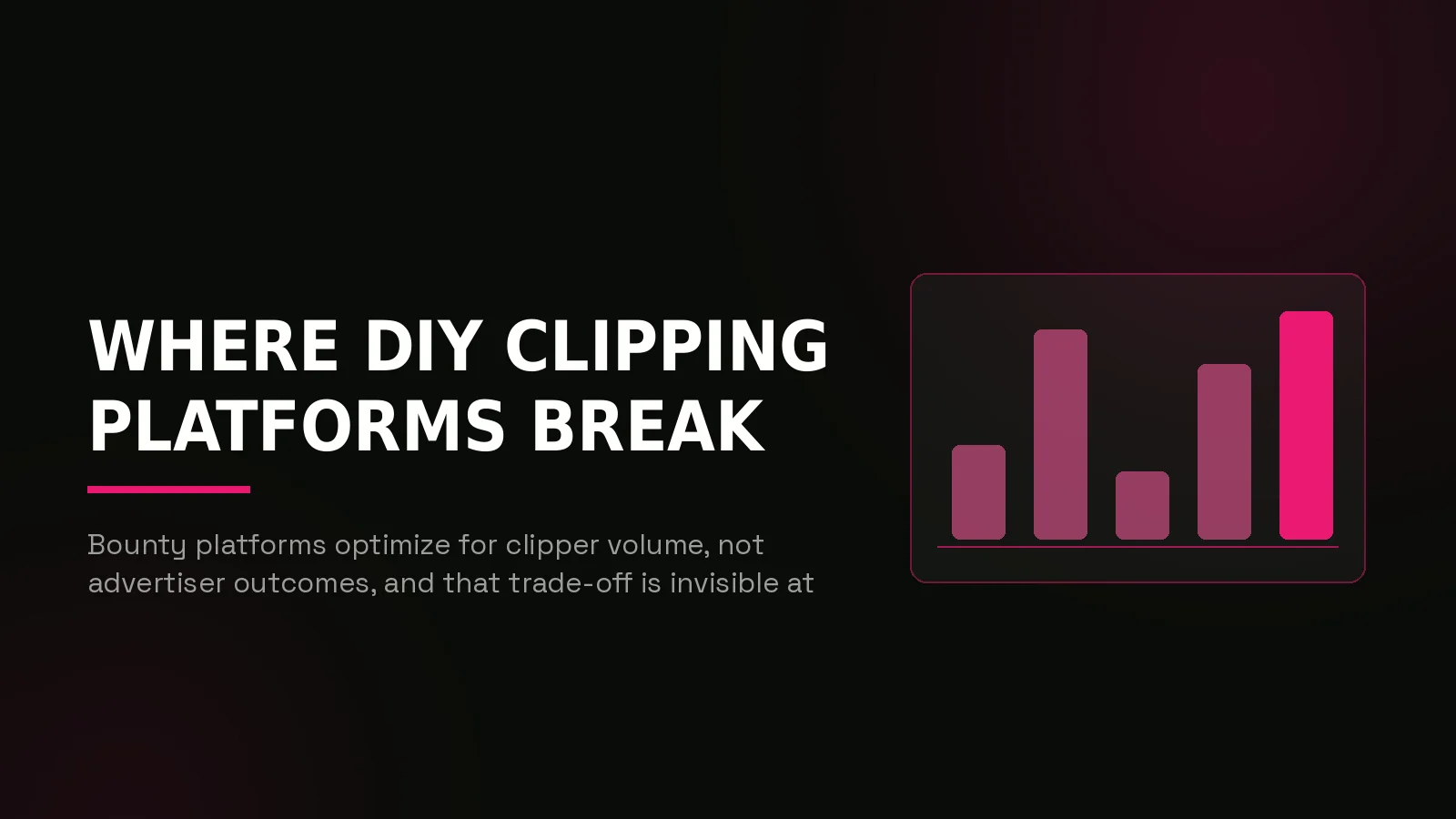 WHERE DIY CLIPPING PLATFORMS BREAK

Bounty platforms optimize for clipper volume, not advertiser outcomes, and that trade-off is invisible at